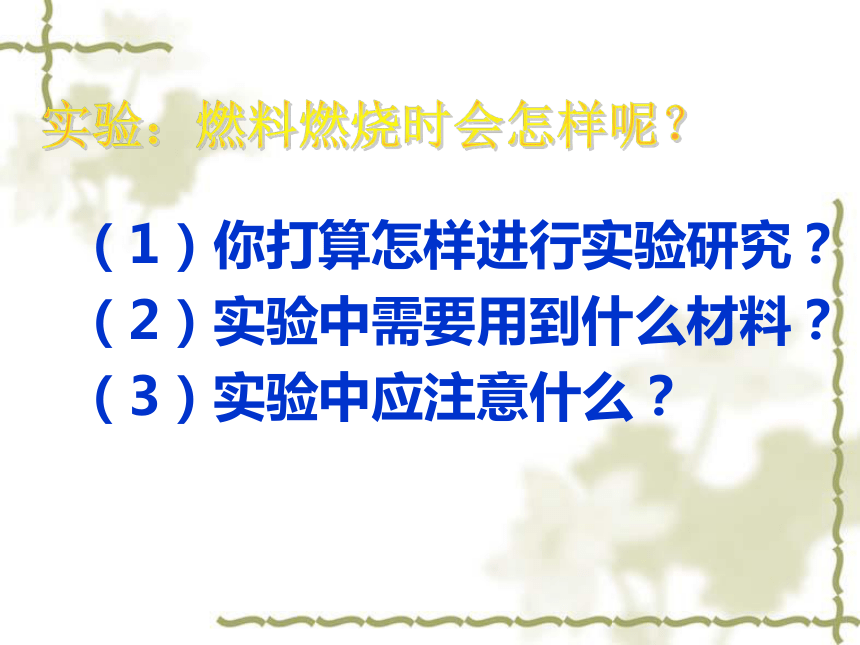 实验：燃料燃烧时会怎样呢？

（1）你打算怎样进行实验研究？
（2）实验中需要用到什么材料？
（3）实验中应注意什么？